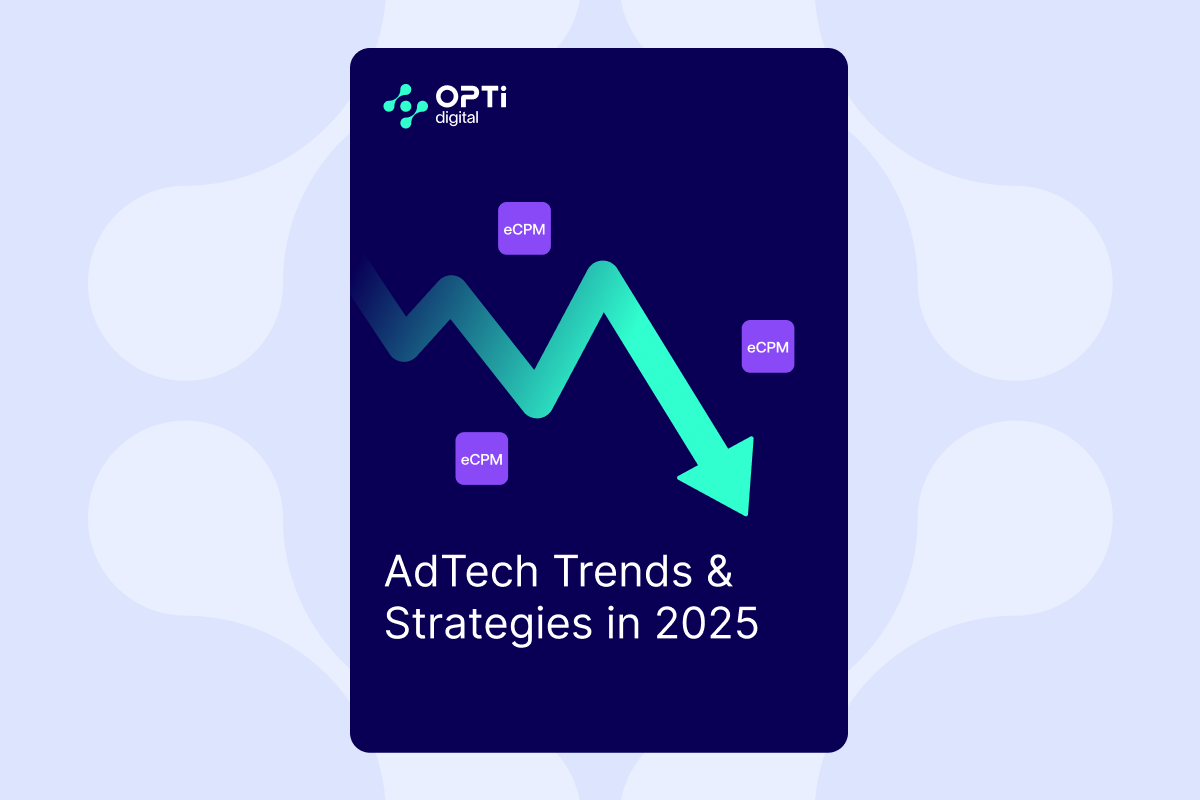 OPTi
digital

eCPM

eCPM

eCPM

AdTech Trends & Strategies in 2025